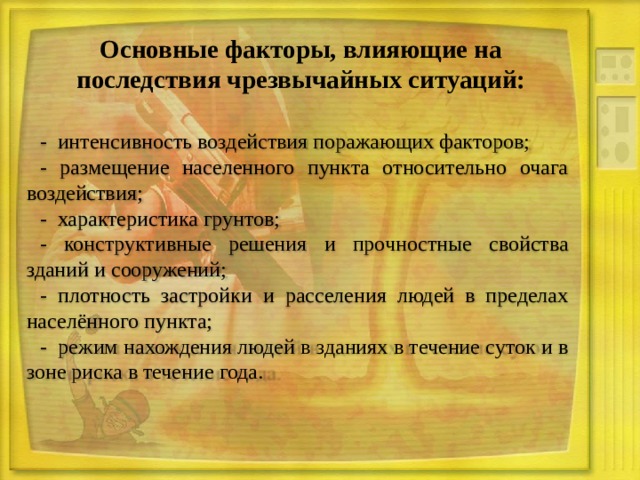 Основные факторы, влияющие на последствия чрезвычайных ситуаций:

- интенсивность воздействия поражающих факторов;

- размещение населенного пункта относительно очага воздействия;

- характеристика грунтов;

- конструктивные решения и прочностные свойства зданий и сооружений;

- плотность застройки и расселения людей в пределах населённого пункта;

- режим нахождения людей в зданиях в течение суток и в зоне риска в течение года.